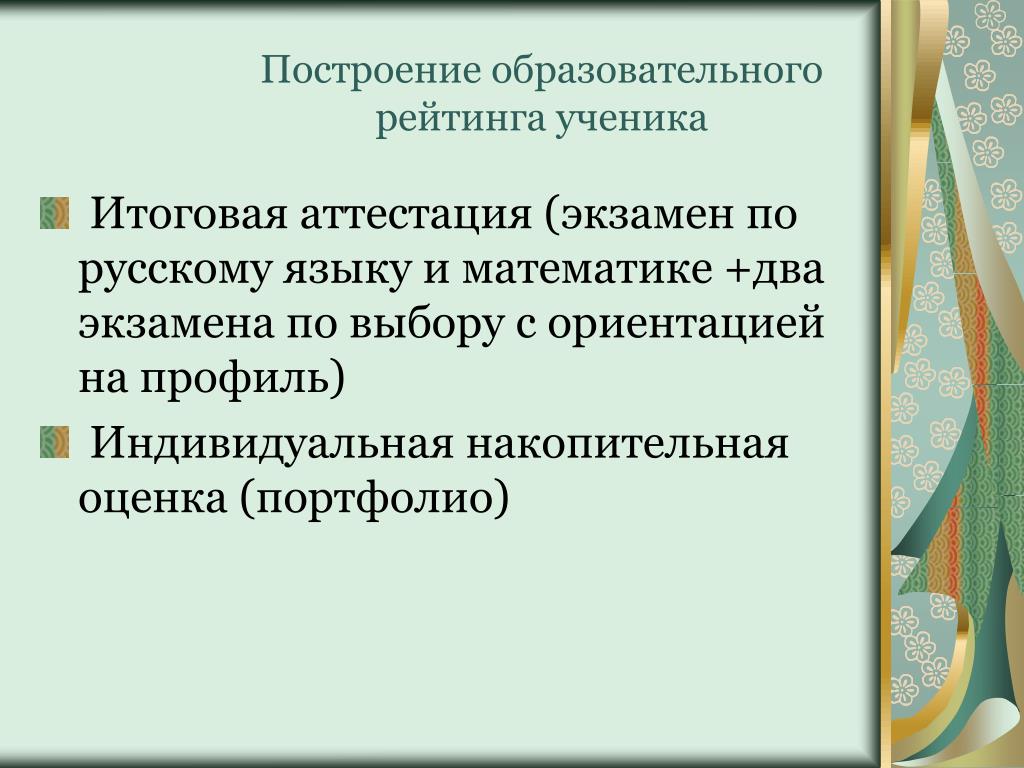 Построение образовательного рейтинга ученика

Итоговая аттестация (экзамен по русскому языку и математике +два экзамена по выбору с ориентацией на профиль)

Индивидуальная накопительная оценка (портфолио)